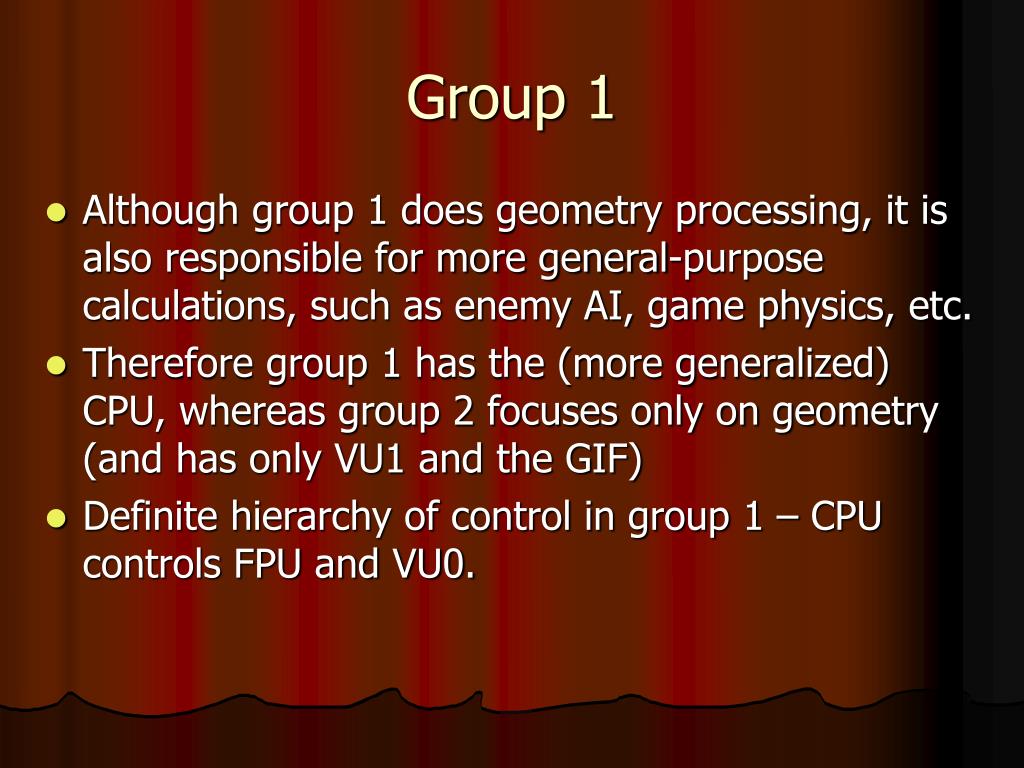 Group 1

- Although group 1 does geometry processing, it is also responsible for more general-purpose calculations, such as enemy AI, game physics, etc.
- Therefore group 1 has the (more generalized) CPU, whereas group 2 focuses only on geometry (and has only VU1 and the GIF)
- Definite hierarchy of control in group 1 – CPU controls FPU and VU0.